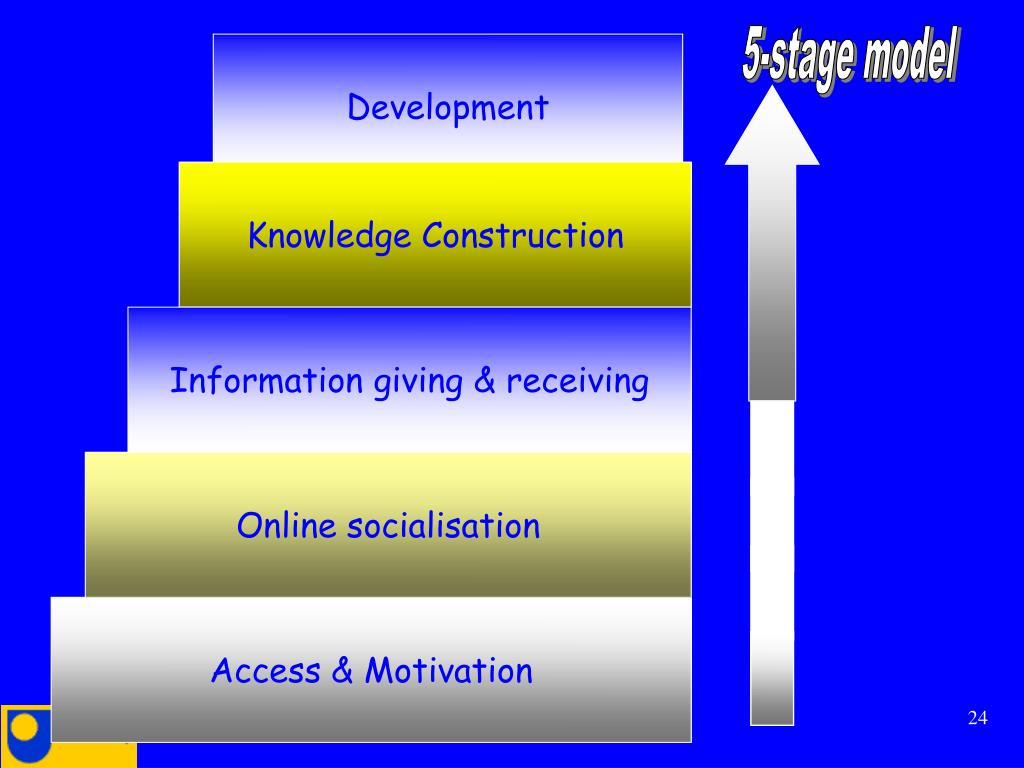 5-stage model

Development

Knowledge Construction

Information giving & receiving

Online socialisation

Access & Motivation

24